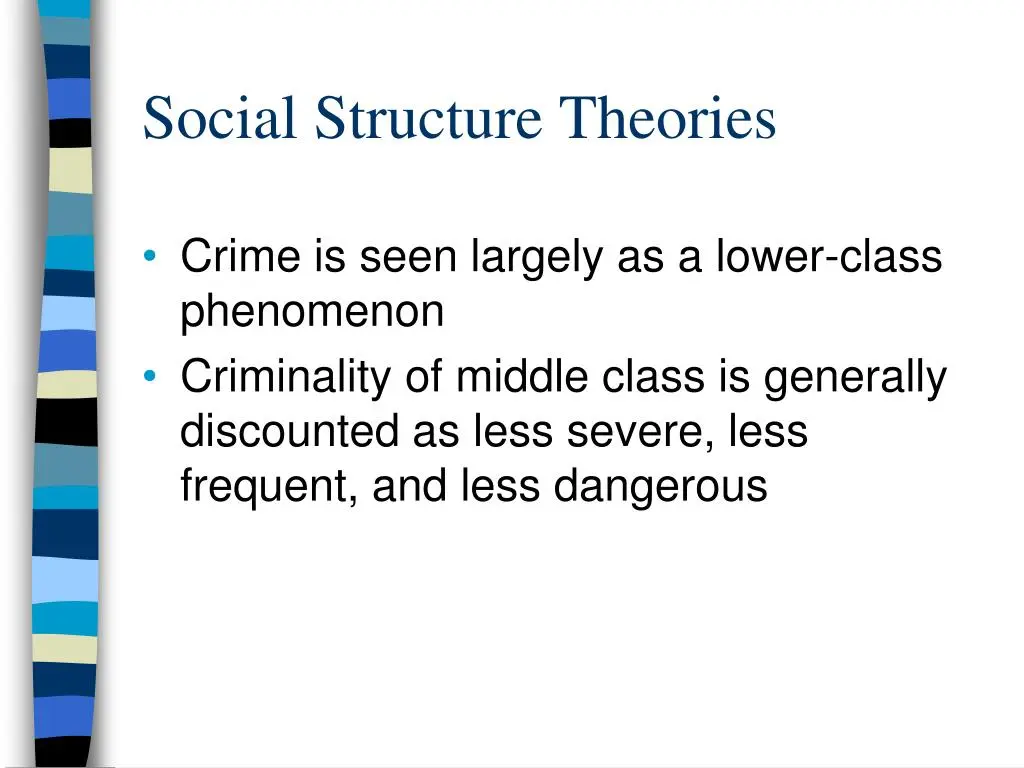 Social Structure Theories

• Crime is seen largely as a lower-class phenomenon
• Criminality of middle class is generally discounted as less severe, less frequent, and less dangerous